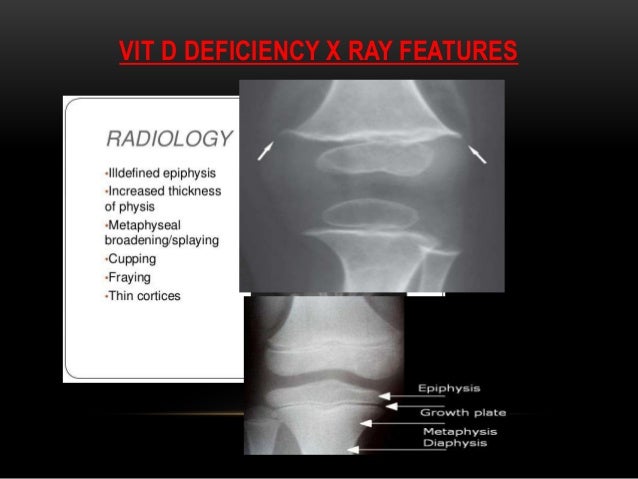 VIT D DEFICIENCY X RAY FEATURES

RADIOLOGY

•Illdefined epiphysis
•Increased thickness of physis
•Metaphyseal broadening/splaying
•Cupping
•Fraying
•Thin cortices

Epiphysis
Growth plate
Metaphysis
Diaphysis